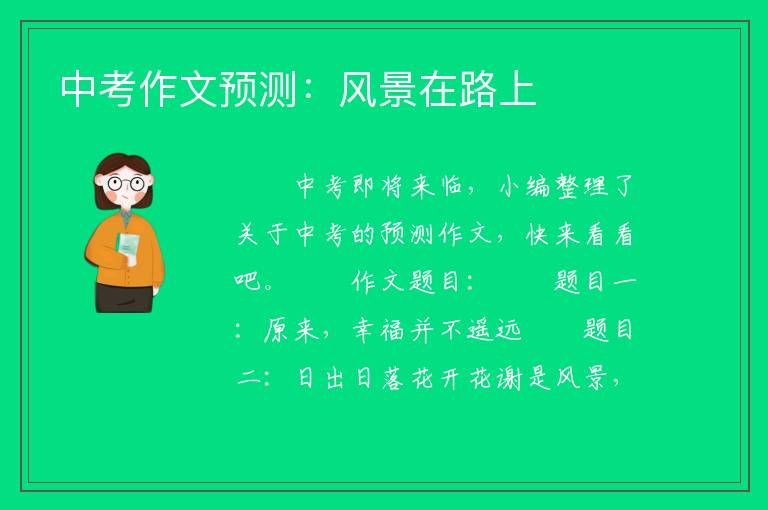 中考作文预测：风景在路上

中考即将来临，小编整理了关于中考的预测作文，快来看看吧。　　作文题目：　　题目一：原来，幸福并不遥远　　题目二：日出日落花开花谢是风景，